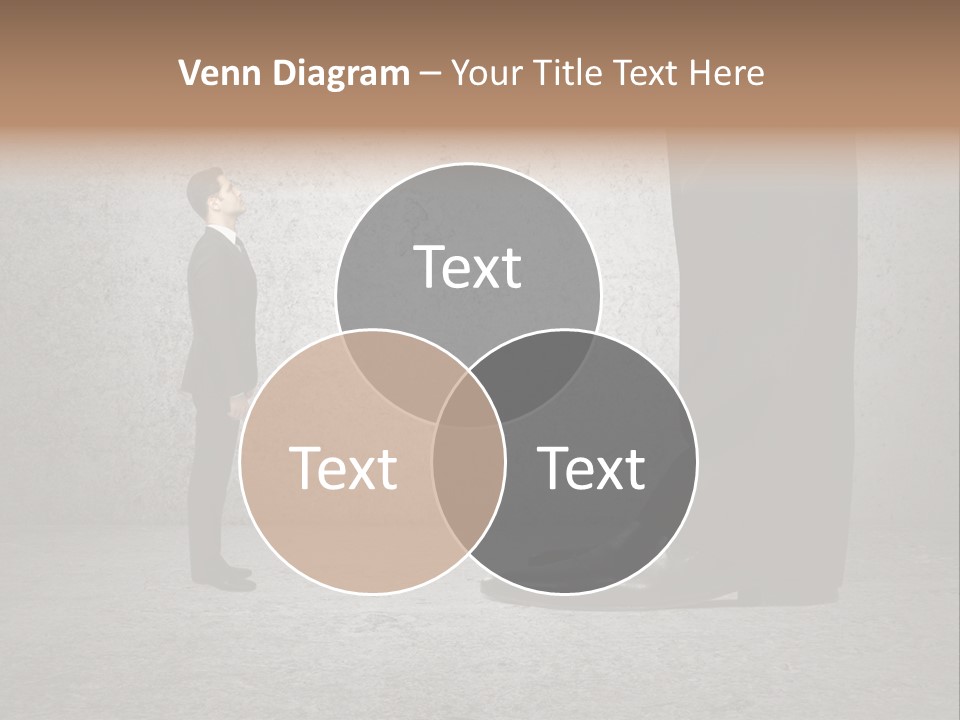 Venn Diagram – Your Title Text Here

Text

Text

Text